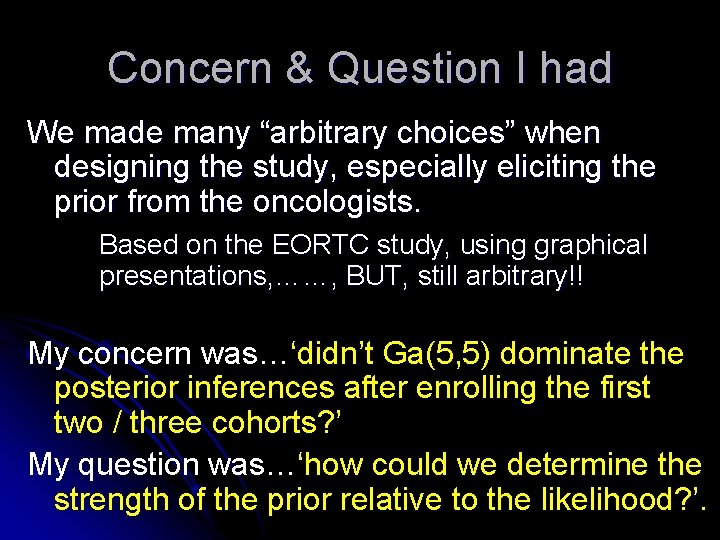 Concern & Question I had

We made many “arbitrary choices” when designing the study, especially eliciting the prior from the oncologists.

Based on the EORTC study, using graphical presentations,……, BUT, still arbitrary!!

My concern was…‘didn’t Ga(5,5) dominate the posterior inferences after enrolling the first two / three cohorts?’

My question was…‘how could we determine the strength of the prior relative to the likelihood?’.